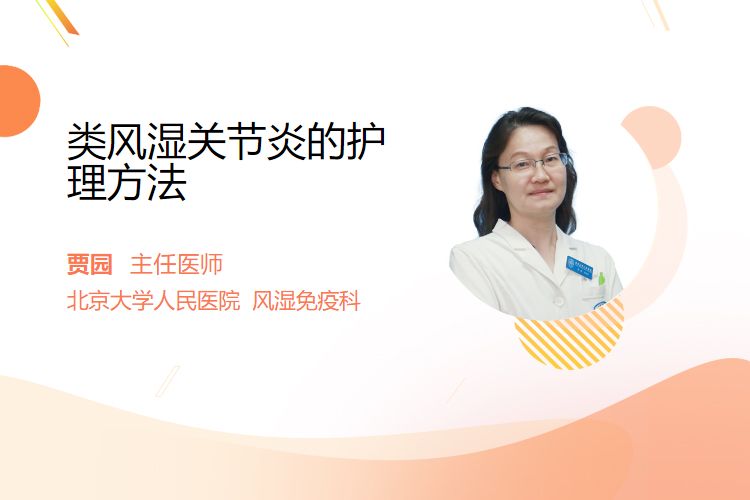 类风湿关节炎的护理方法

贾园 主任医师

北京大学人民医院 风湿免疫科